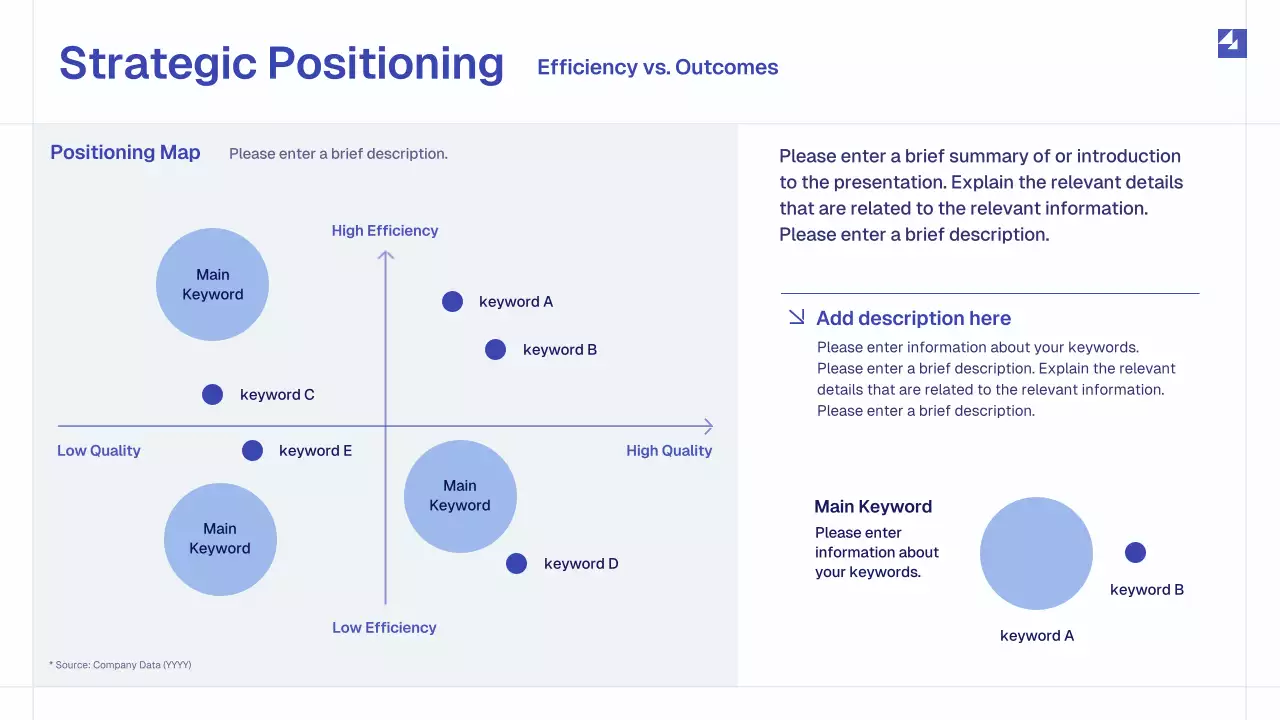 Strategic Positioning

Efficiency vs. Outcomes

Positioning Map

Please enter a brief description.

High Efficiency

Main Keyword

keyword A

keyword B

keyword C

Low Quality

keyword E

High Quality

Main Keyword

Main Keyword

keyword D

Low Efficiency

* Source: Company Data (YYYY)

Please enter a brief summary of or introduction to the presentation. Explain the relevant details that are related to the relevant information. Please enter a brief description.

Add description here

Please enter information about your keywords. Please enter a brief description. Explain the relevant details that are related to the relevant information. Please enter a brief description.

Main Keyword

Please enter information about your keywords.

keyword B

keyword A